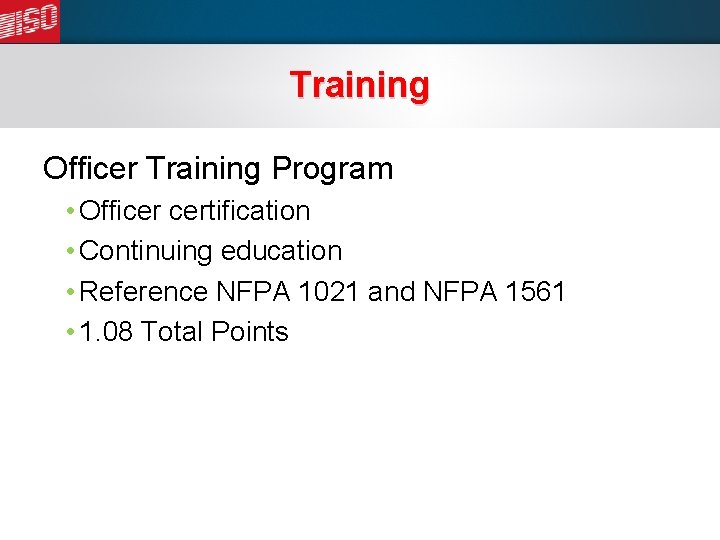 ISO

Training

Officer Training Program

• Officer certification
• Continuing education
• Reference NFPA 1021 and NFPA 1561
• 1.08 Total Points